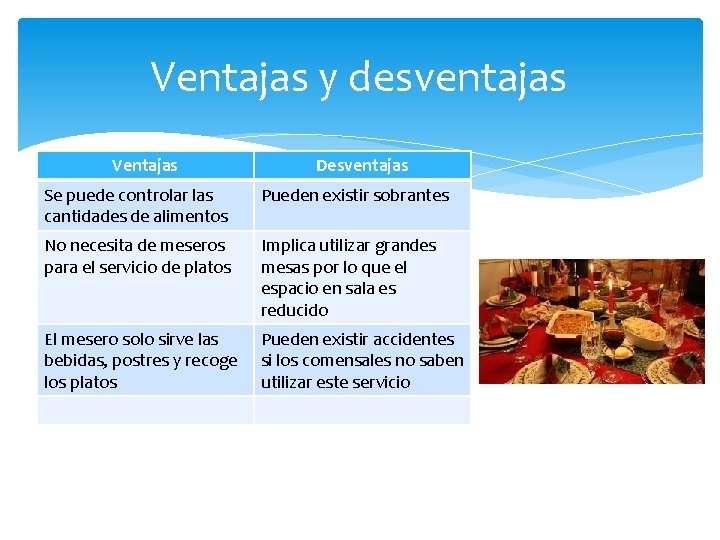 Ventajas y desventajas

| Ventajas | Desventajas |
|---|---|
| Se puede controlar las cantidades de alimentos | Pueden existir sobrantes |
| No necesita de meseros para el servicio de platos | Implica utilizar grandes mesas por lo que el espacio en sala es reducido |
| El mesero solo sirve las bebidas, postres y recoge los platos | Pueden existir accidentes si los comensales no saben utilizar este servicio |
| | |